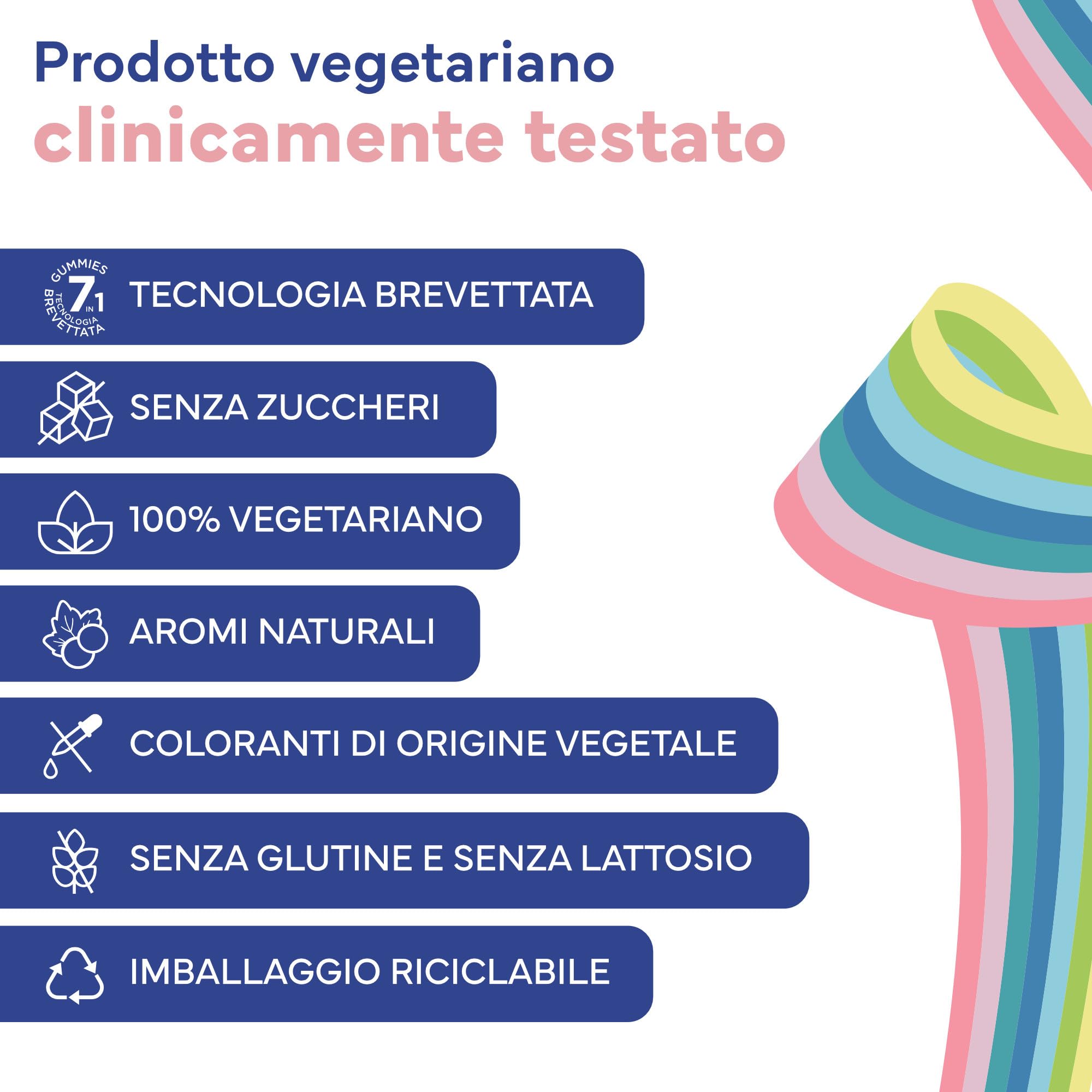 Prodotto vegetariano
clinicamente testato

GUMMIES 7 IN 1 TECNOLOGIA BREVETTATA

TECNOLOGIA BREVETTATA

SENZA ZUCCHERI

100% VEGETARIANO

AROMI NATURALI

COLORANTI DI ORIGINE VEGETALE

SENZA GLUTINE E SENZA LATTOSIO

IMBALLAGGIO RICICLABILE